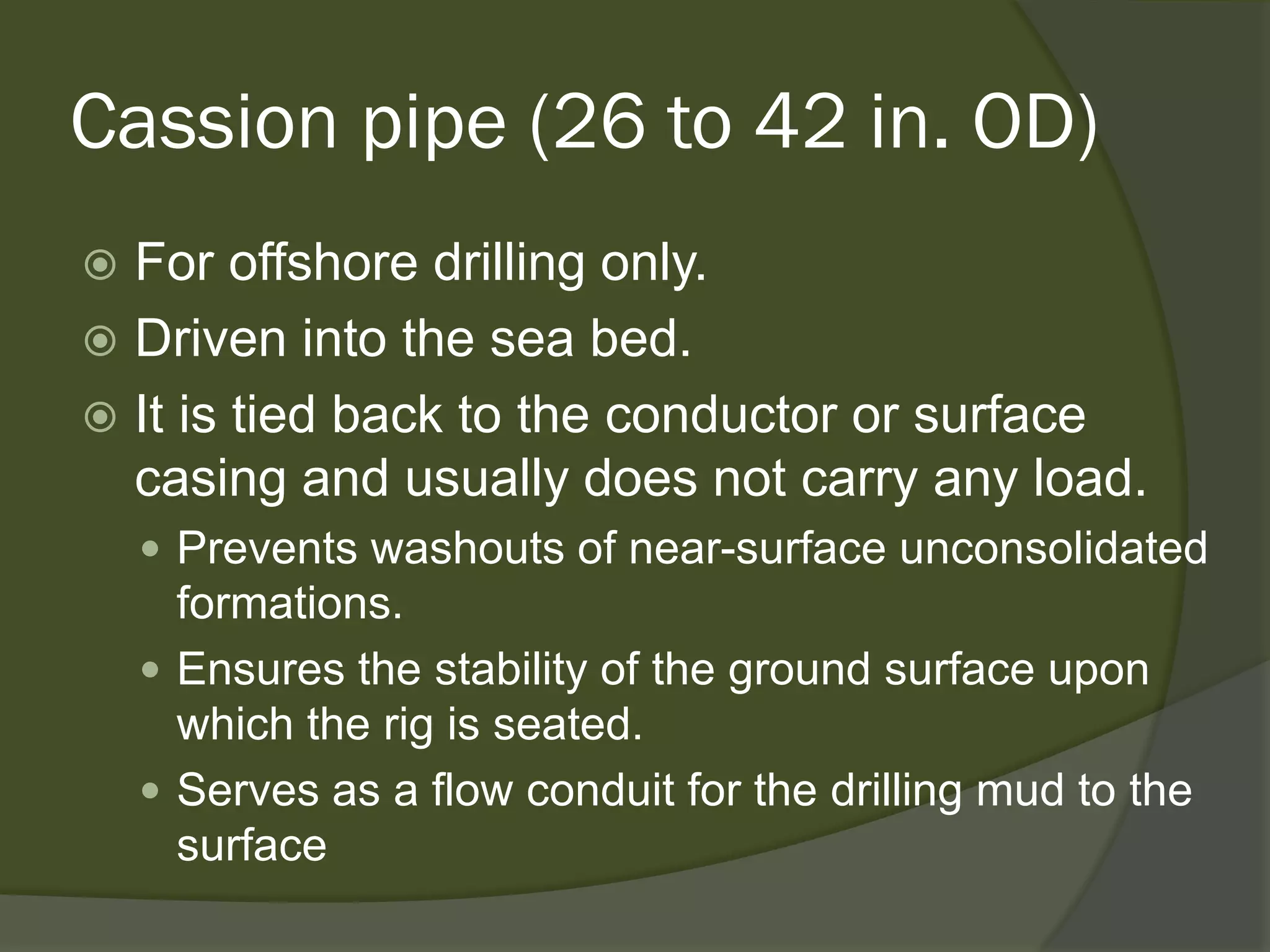 Cassion pipe (26 to 42 in. OD)

For offshore drilling only.

Driven into the sea bed.

It is tied back to the conductor or surface casing and usually does not carry any load.

Prevents washouts of near-surface unconsolidated formations.

Ensures the stability of the ground surface upon which the rig is seated.

Serves as a flow conduit for the drilling mud to the surface